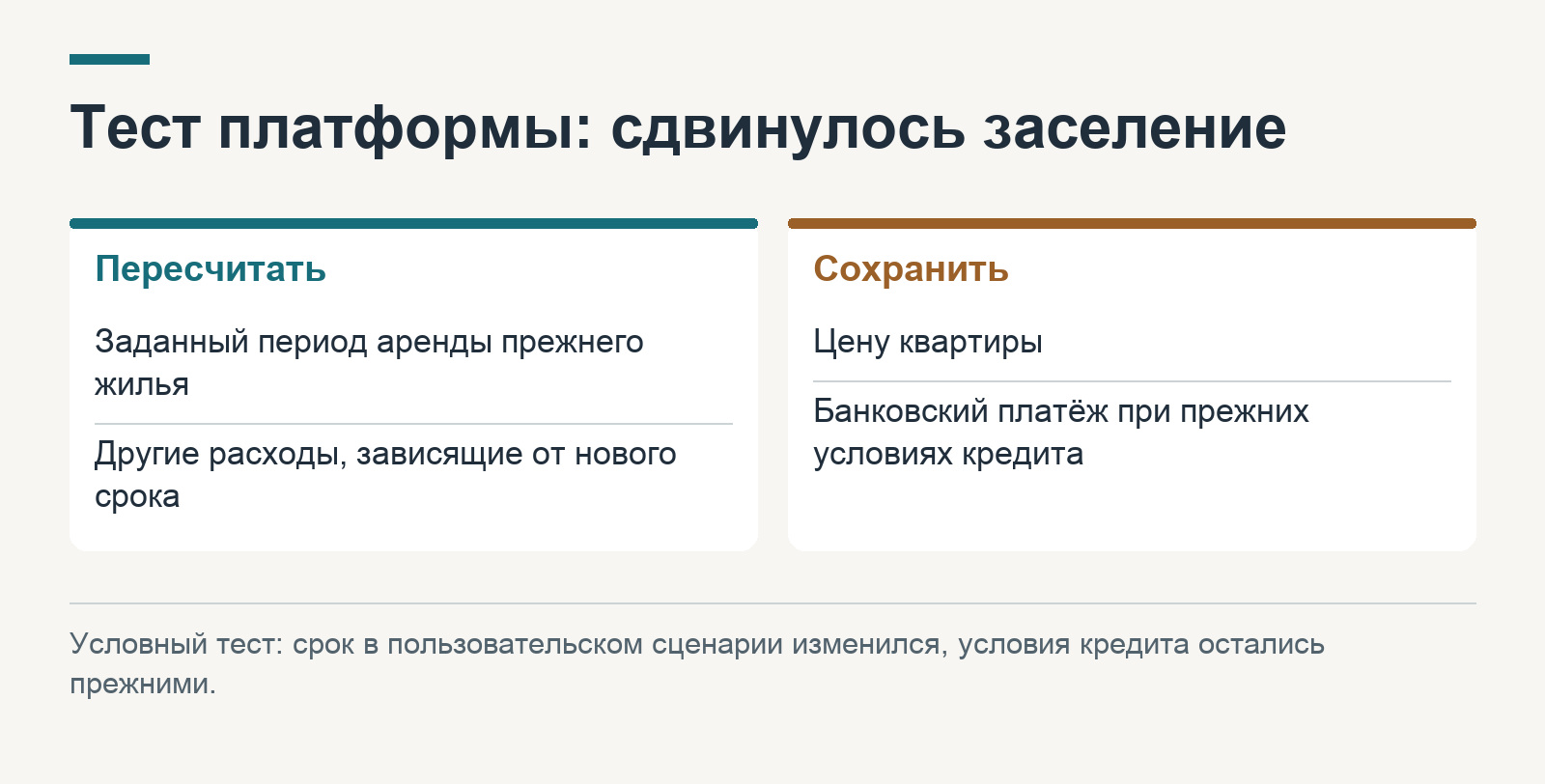 Тест платформы: сдвинулось заселение

Пересчитать

Заданный период аренды прежнего жилья

Другие расходы, зависящие от нового срока

Сохранить

Цену квартиры

Банковский платёж при прежних условиях кредита

Условный тест: срок в пользовательском сценарии изменился, условия кредита остались прежними.